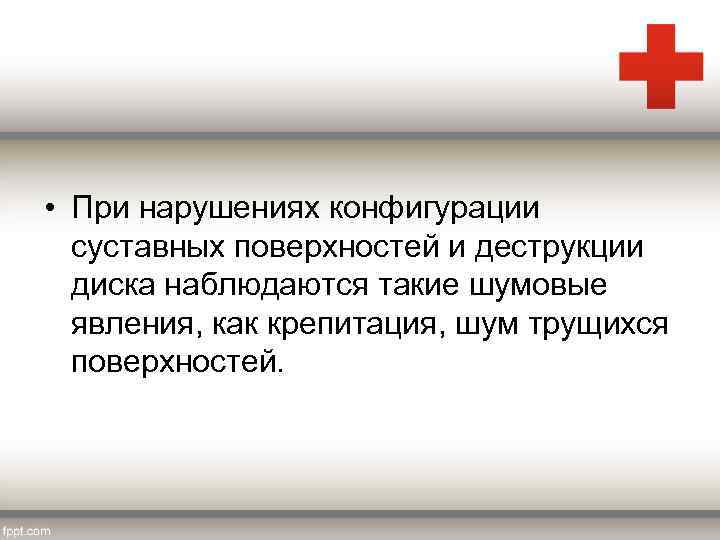 • При нарушениях конфигурации суставных поверхностей и деструкции диска наблюдаются такие шумовые явления, как крепитация, шум трущихся поверхностей.

fppt.com